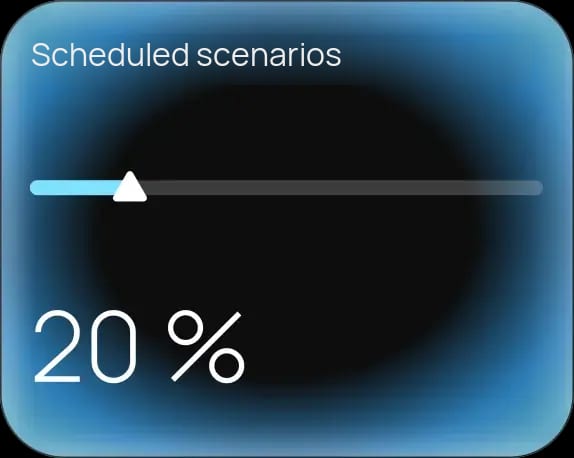 Scheduled scenarios

20 %